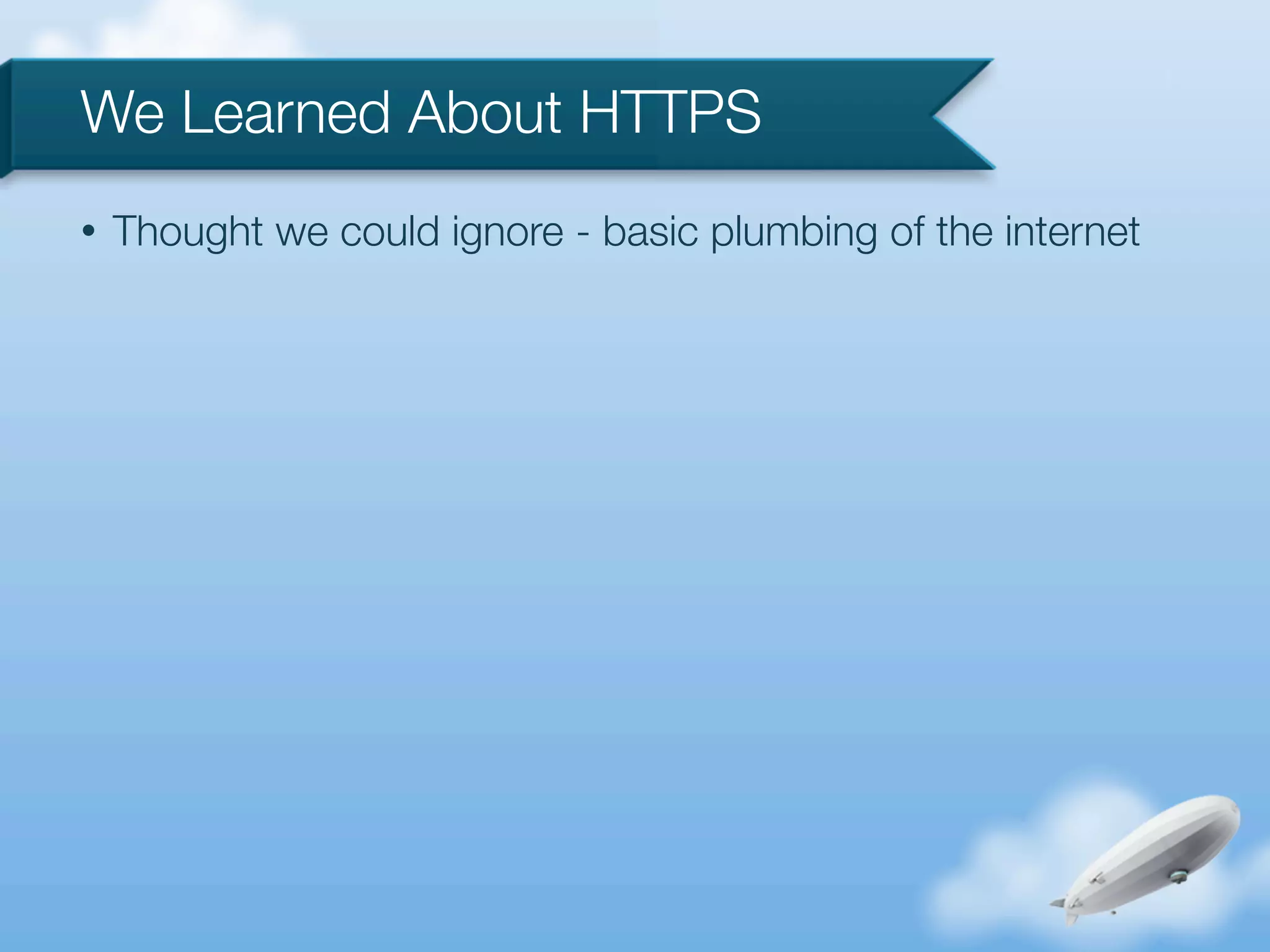 We Learned About HTTPS

• Thought we could ignore - basic plumbing of the internet